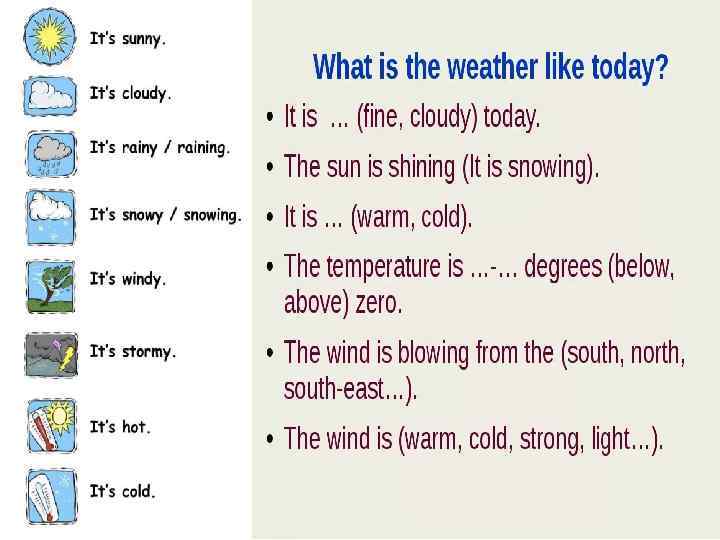 It's sunny.

It's cloudy.

It's rainy / raining.

It's snowy / snowing.

It's windy.

It's stormy.

It's hot.

It's cold.

What is the weather like today?

• It is ... (fine, cloudy) today.

• The sun is shining (It is snowing).

• It is ... (warm, cold).

• The temperature is ...-... degrees (below, above) zero.

• The wind is blowing from the (south, north, south-east...).

• The wind is (warm, cold, strong, light...).